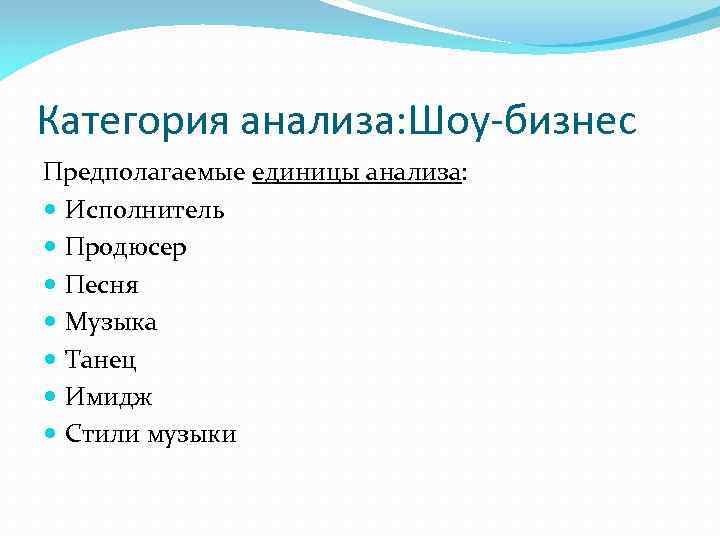 Категория анализа:Шоу-бизнес

Предполагаемые единицы анализа:
- Исполнитель
- Продюсер
- Песня
- Музыка
- Танец
- Имидж
- Стили музыки